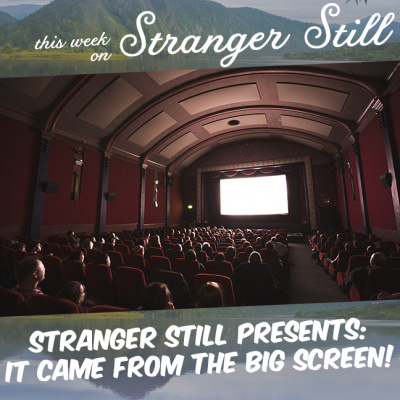 this week on Stranger Still

STRANGER STILL PRESENTS: IT CAME FROM THE BIG SCREEN!